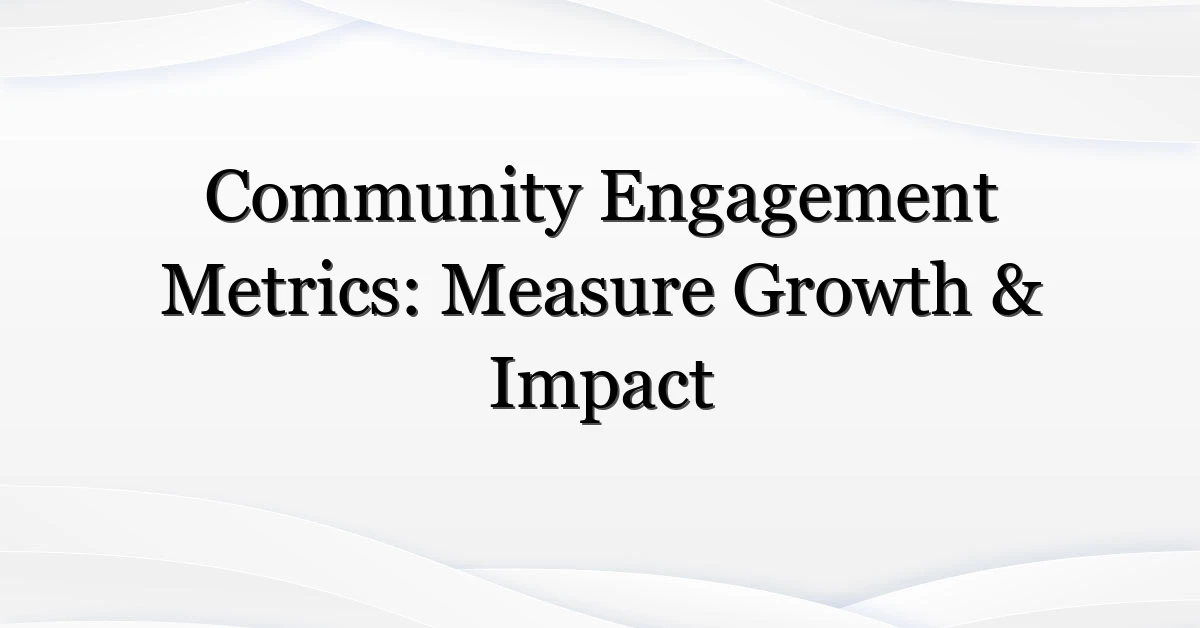 Community Engagement Metrics: Measure Growth & Impact